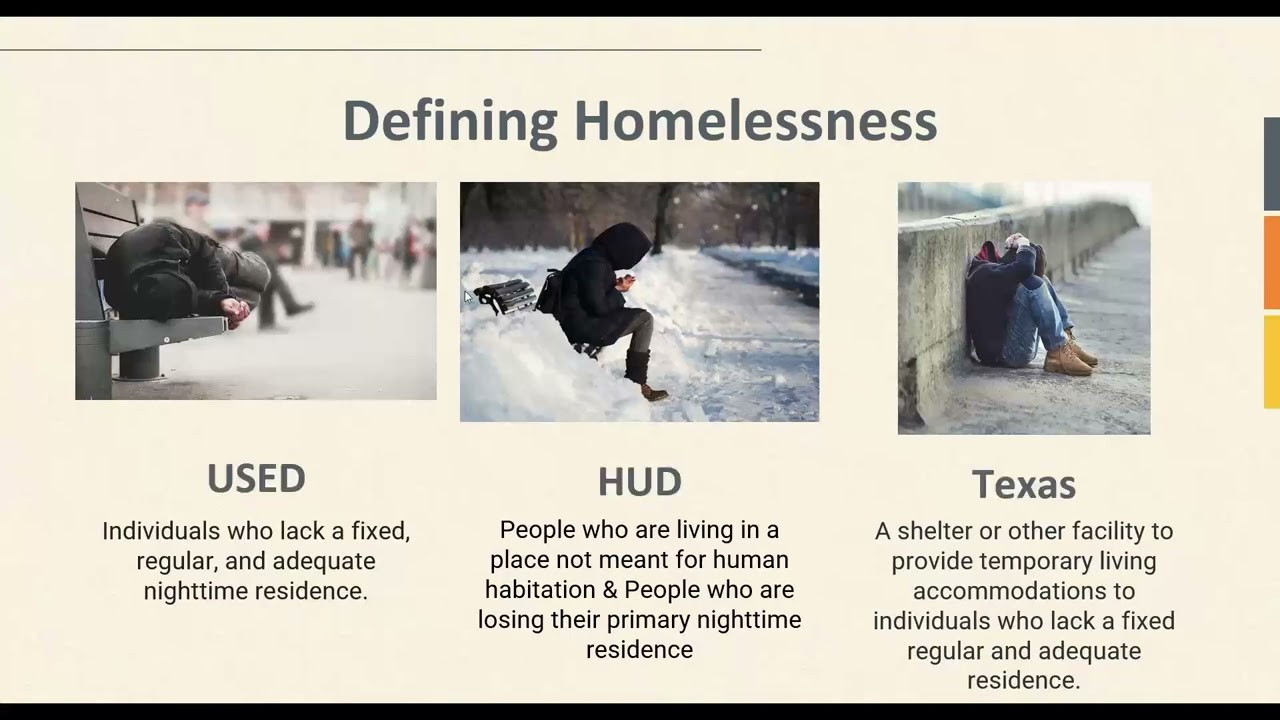 Defining Homelessness

USED

Individuals who lack a fixed, regular, and adequate nighttime residence.

HUD

People who are living in a place not meant for human habitation & People who are losing their primary nighttime residence

Texas

A shelter or other facility to provide temporary living accommodations to individuals who lack a fixed regular and adequate residence.